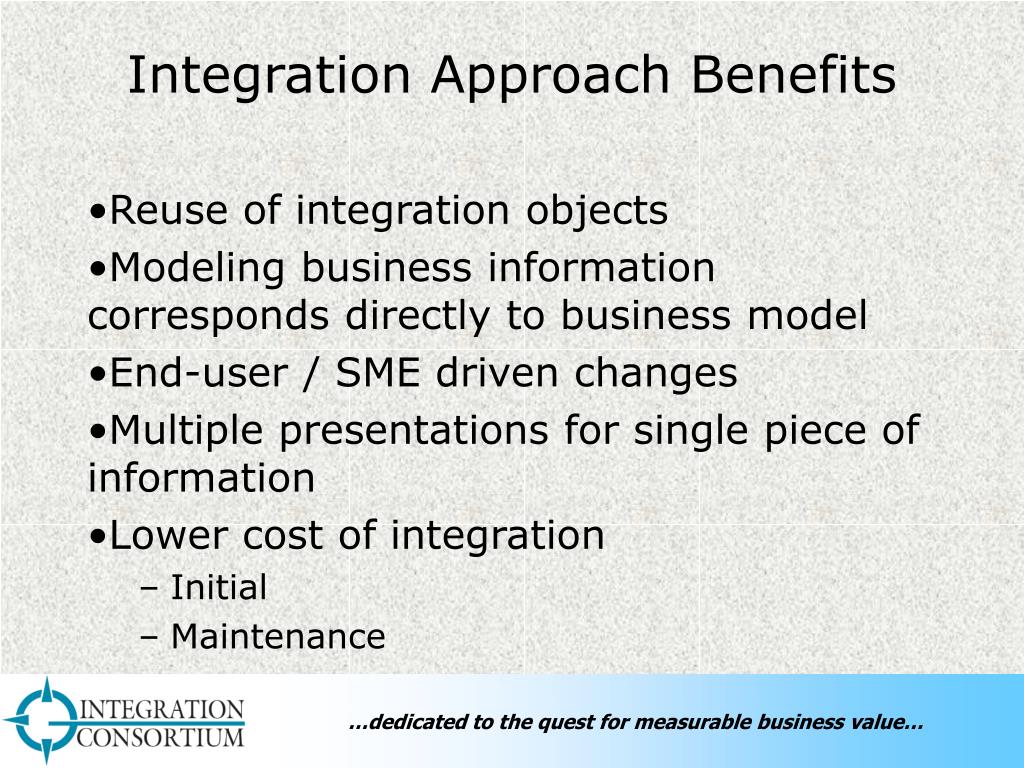 Integration Approach Benefits

•Reuse of integration objects

•Modeling business information corresponds directly to business model

•End-user / SME driven changes

•Multiple presentations for single piece of information

•Lower cost of integration

– Initial

– Maintenance

INTEGRATION CONSORTIUM

…dedicated to the quest for measurable business value…